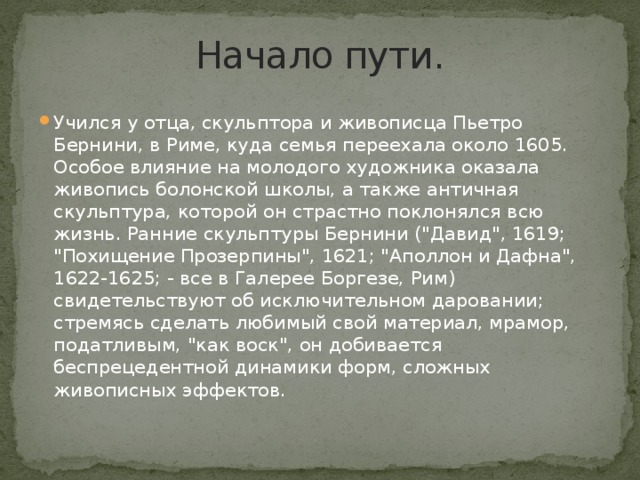 Начало пути.

Учился у отца, скульптора и живописца Пьетро Бернини, в Риме, куда семья переехала около 1605. Особое влияние на молодого художника оказала живопись болонской школы, а также античная скульптура, которой он страстно поклонялся всю жизнь. Ранние скульптуры Бернини ("Давид", 1619; "Похищение Прозерпины", 1621; "Аполлон и Дафна", 1622-1625; - все в Галерее Боргезе, Рим) свидетельствуют об исключительном даровании; стремясь сделать любимый свой материал, мрамор, податливым, "как воск", он добивается беспрецедентной динамики форм, сложных живописных эффектов.